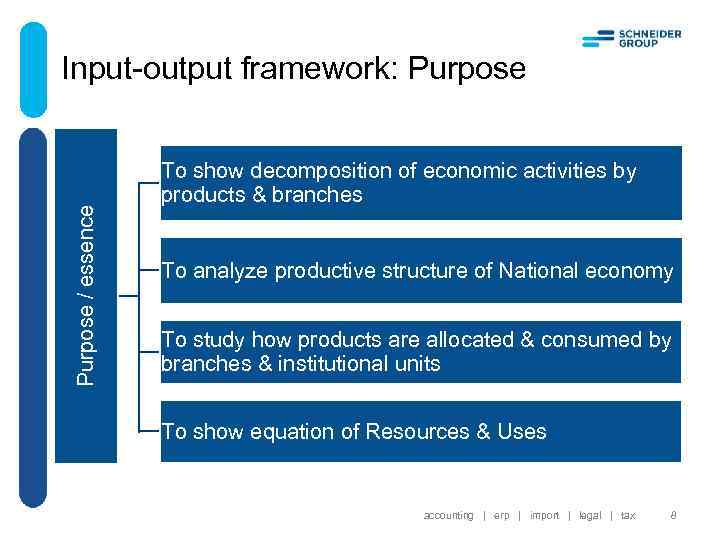 SCHNEIDER GROUP

Input-output framework: Purpose

Purpose / essence

To show decomposition of economic activities by products & branches

To analyze productive structure of National economy

To study how products are allocated & consumed by branches & institutional units

To show equation of Resources & Uses

accounting | erp | import | legal | tax 8